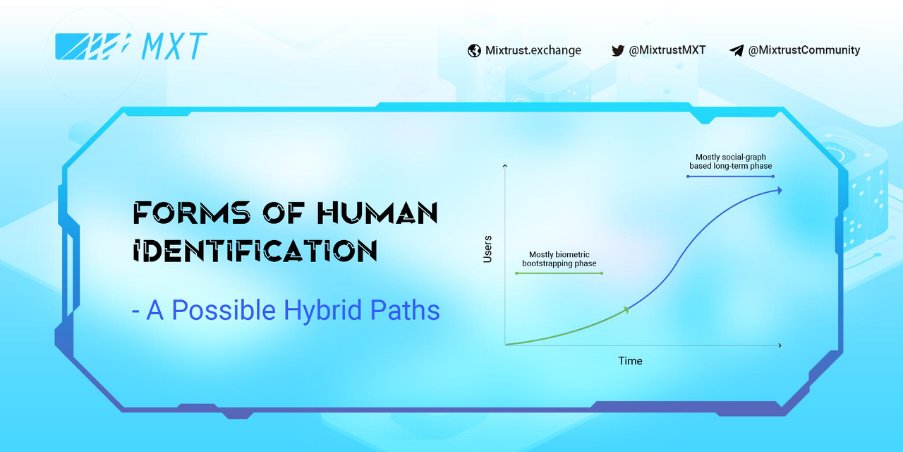 MXT

Mixtrust.exchange @MixtrustMXT @MixtrustCommunity

FORMS OF HUMAN IDENTIFICATION

- A Possible Hybrid Paths

Mostly social-graph based long-term phase

Users

Mostly biometric bootstrapping phase

Time